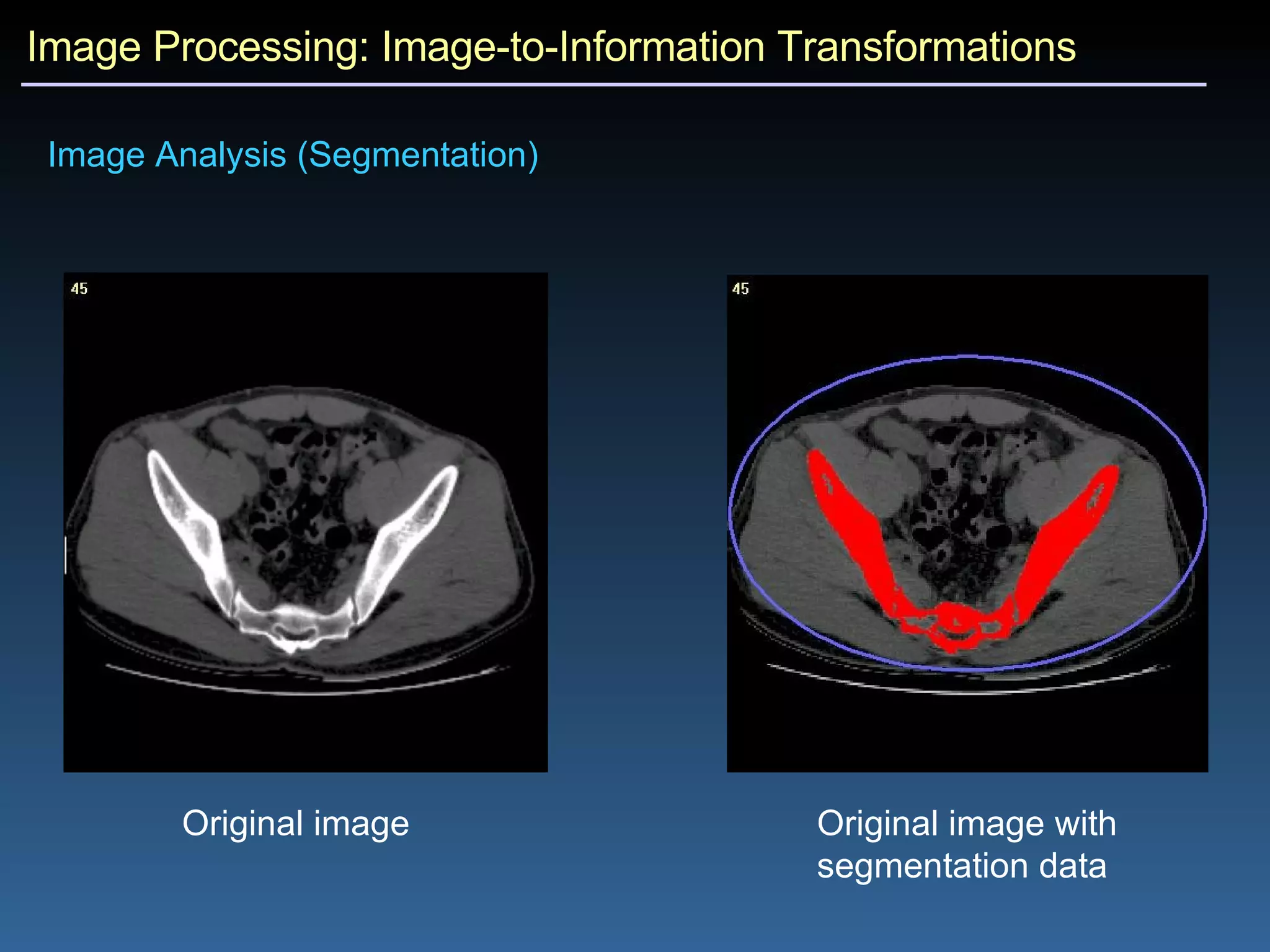 Image Processing: Image-to-Information Transformations

Image Analysis (Segmentation)

45

45

Original image

Original image with segmentation data